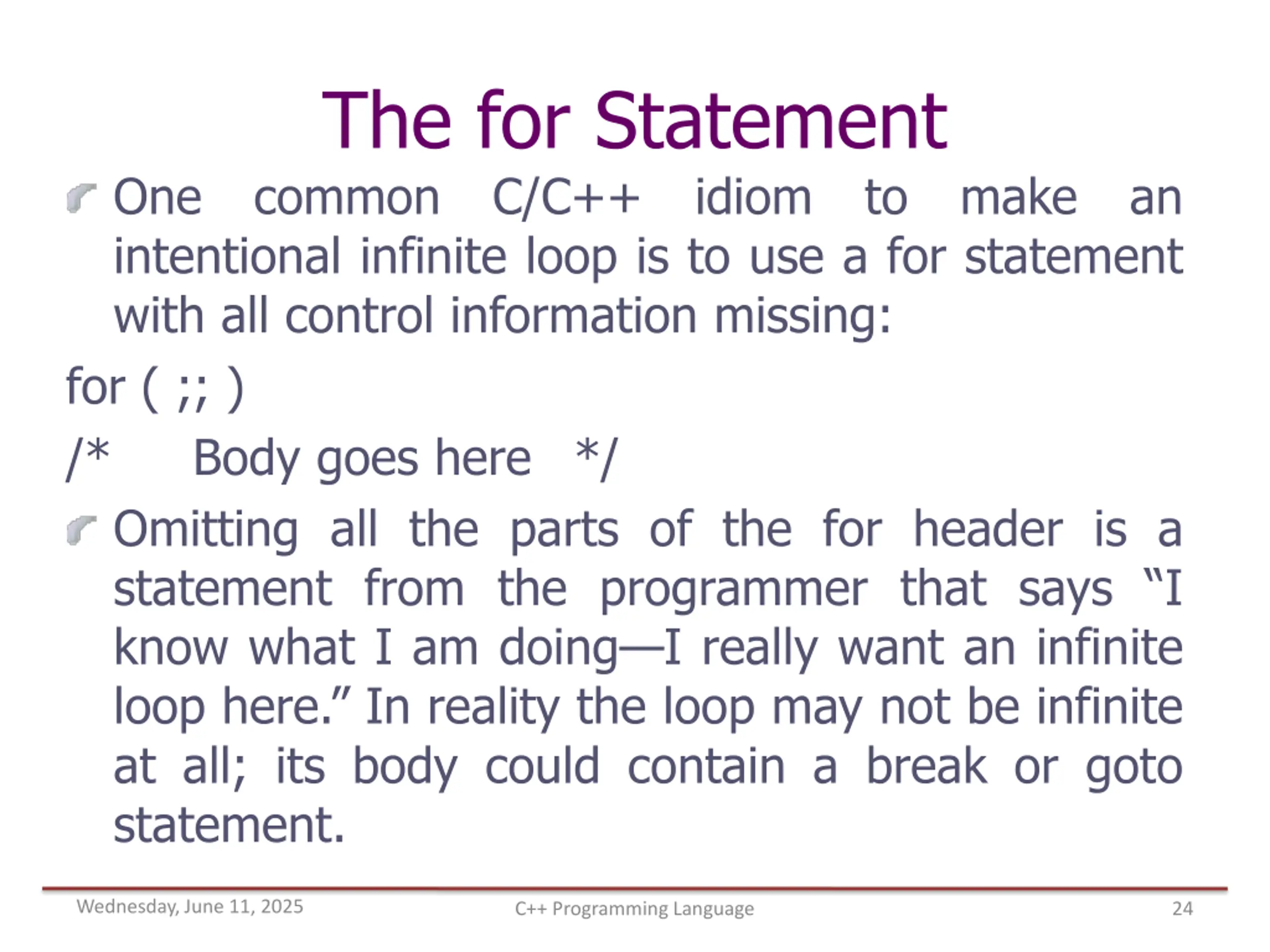 The for Statement

One common C/C++ idiom to make an intentional infinite loop is to use a for statement with all control information missing:

for ( ;; )

/*     Body goes here   */

Omitting all the parts of the for header is a statement from the programmer that says “I know what I am doing—I really want an infinite loop here.” In reality the loop may not be infinite at all; its body could contain a break or goto statement.

Wednesday, June 11, 2025
C++ Programming Language
24